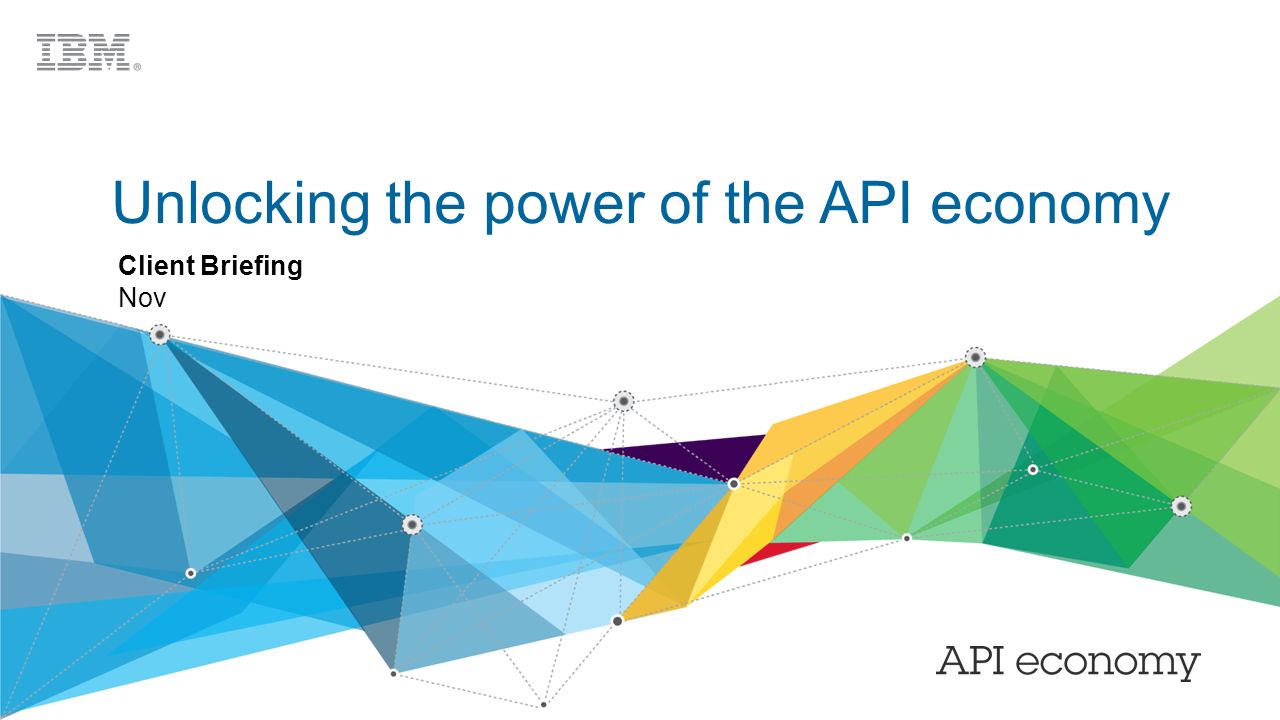 IBM®

Unlocking the power of the API economy

Client Briefing
Nov

API economy